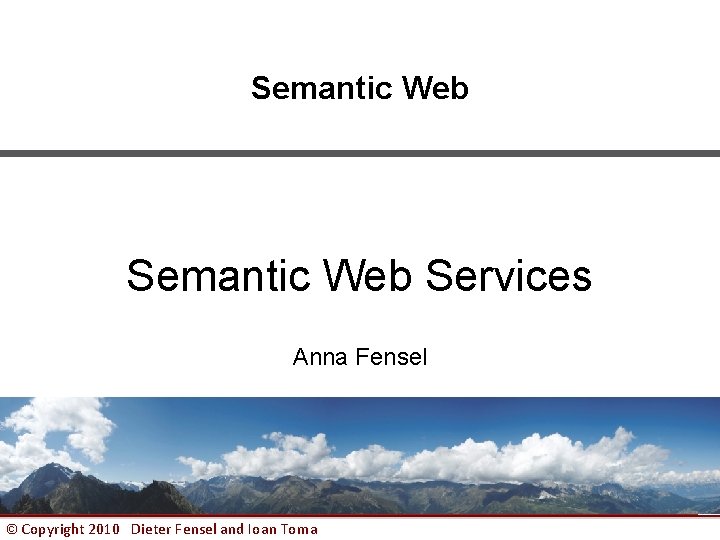 Semantic Web

Semantic Web Services

Anna Fensel

© Copyright 2010 Dieter Fensel and Ioan Toma